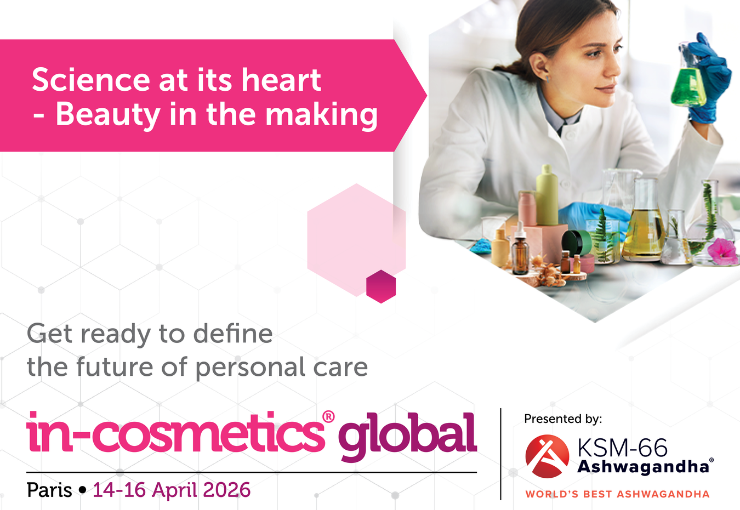 Science at its heart - Beauty in the making

Get ready to define the future of personal care

in-cosmetics® global

Paris • 14-16 April 2026

Presented by:

KSM-66 Ashwagandha®

WORLD'S BEST ASHWAGANDHA